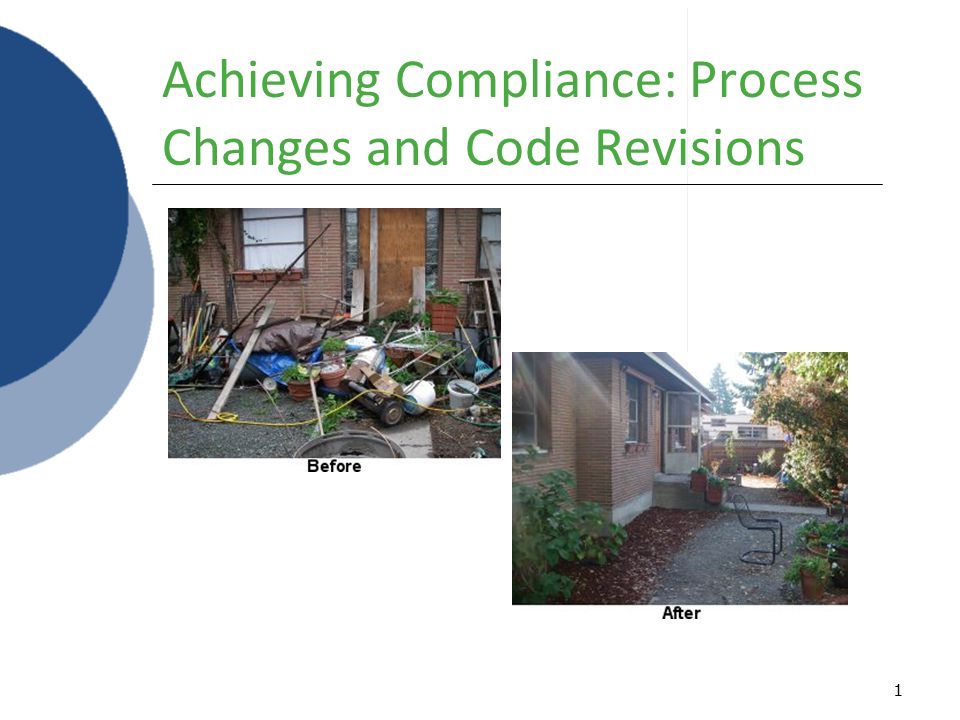 Achieving Compliance: Process Changes and Code Revisions

Before

After

1